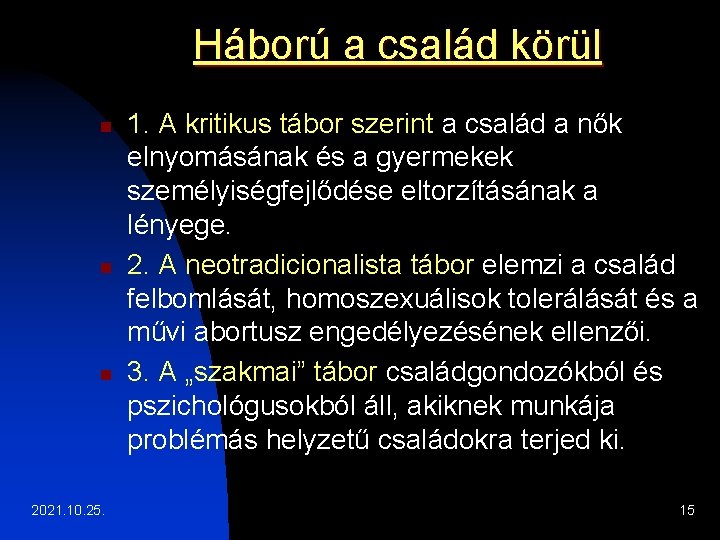 Háború a család körül

1. A kritikus tábor szerint a család a nők elnyomásának és a gyermekek személyiségfejlődése eltorzításának a lényege.

2. A neotradicionalista tábor elemzi a család felbomlását, homoszexuálisok tolerálását és a művi abortusz engedélyezésének ellenzői.

3. A „szakmai” tábor családgondozókból és pszichológusokból áll, akiknek munkája problémás helyzetű családokra terjed ki.

2021.10.25.

15